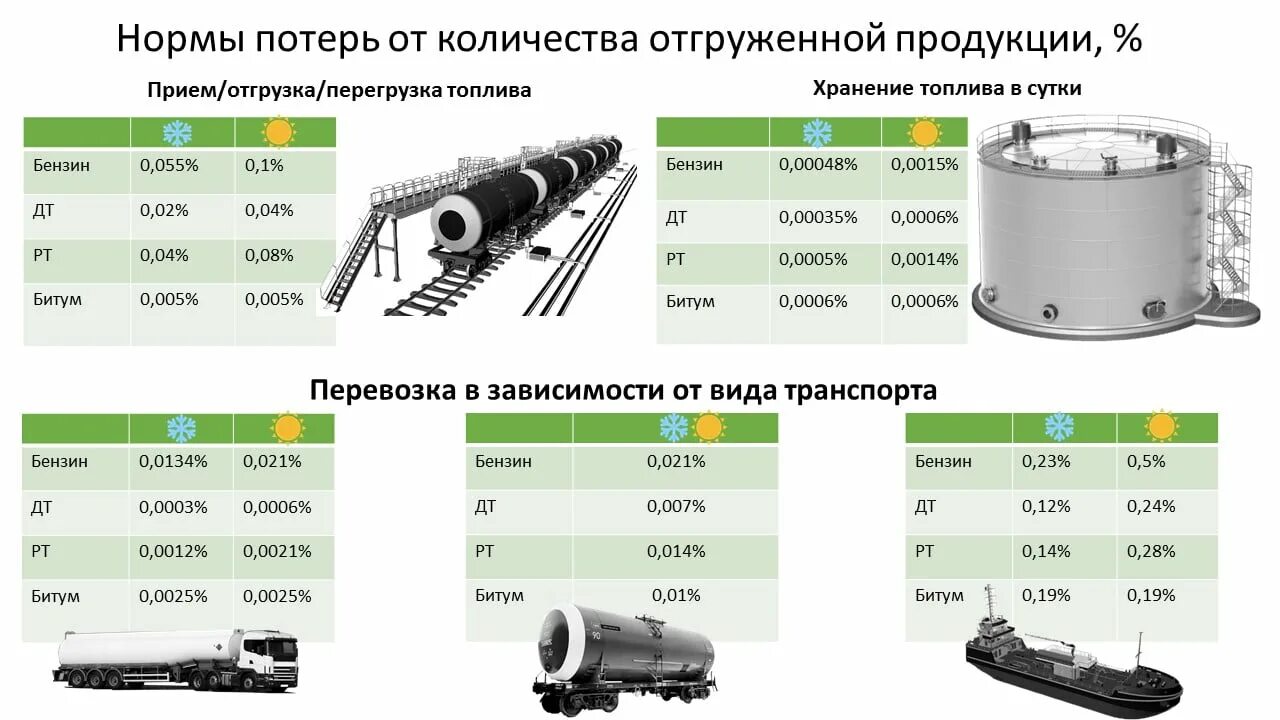 Нормы потерь от количества отгруженной продукции, %

Прием/отгрузка/перегрузка топлива

| | | |
|---|---|---|
| Бензин | 0,055% | 0,1% |
| ДТ | 0,02% | 0,04% |
| РТ | 0,04% | 0,08% |
| Битум | 0,005% | 0,005% |

Хранение топлива в сутки

| | | |
|---|---|---|
| Бензин | 0,00048% | 0,0015% |
| ДТ | 0,00035% | 0,0006% |
| РТ | 0,0005% | 0,0014% |
| Битум | 0,0006% | 0,0006% |

Перевозка в зависимости от вида транспорта

| | | |
|---|---|---|
| Бензин | 0,0134% | 0,021% |
| ДТ | 0,0003% | 0,0006% |
| РТ | 0,0012% | 0,0021% |
| Битум | 0,0025% | 0,0025% |

| | |
|---|---|
| Бензин | 0,021% |
| ДТ | 0,007% |
| РТ | 0,014% |
| Битум | 0,01% |

| | | |
|---|---|---|
| Бензин | 0,23% | 0,5% |
| ДТ | 0,12% | 0,24% |
| РТ | 0,14% | 0,28% |
| Битум | 0,19% | 0,19% |